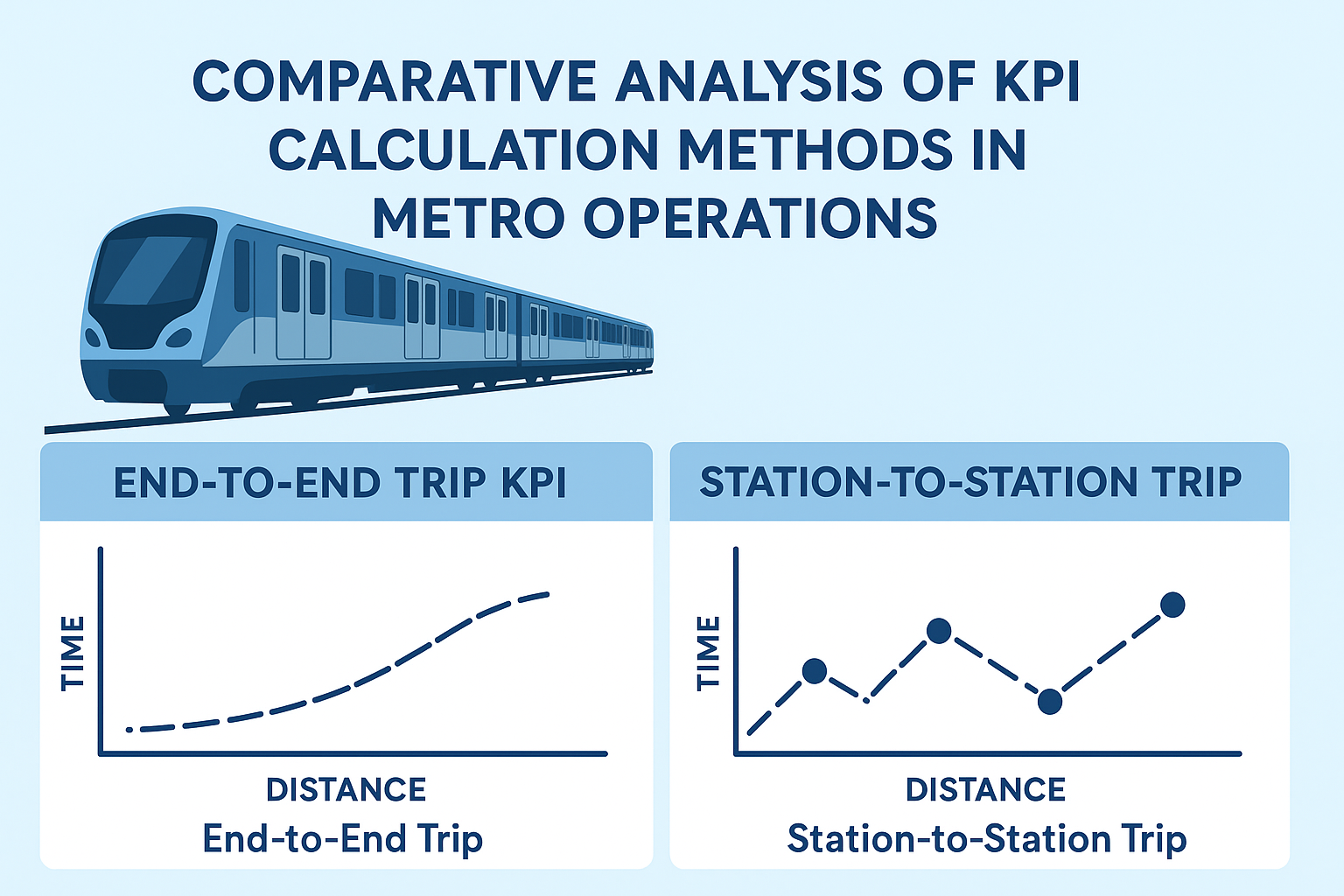 COMPARATIVE ANALYSIS OF KPI CALCULATION METHODS IN METRO OPERATIONS

END-TO-END TRIP KPI

TIME

DISTANCE

End-to-End Trip

STATION-TO-STATION TRIP

TIME

DISTANCE

Station-to-Station Trip